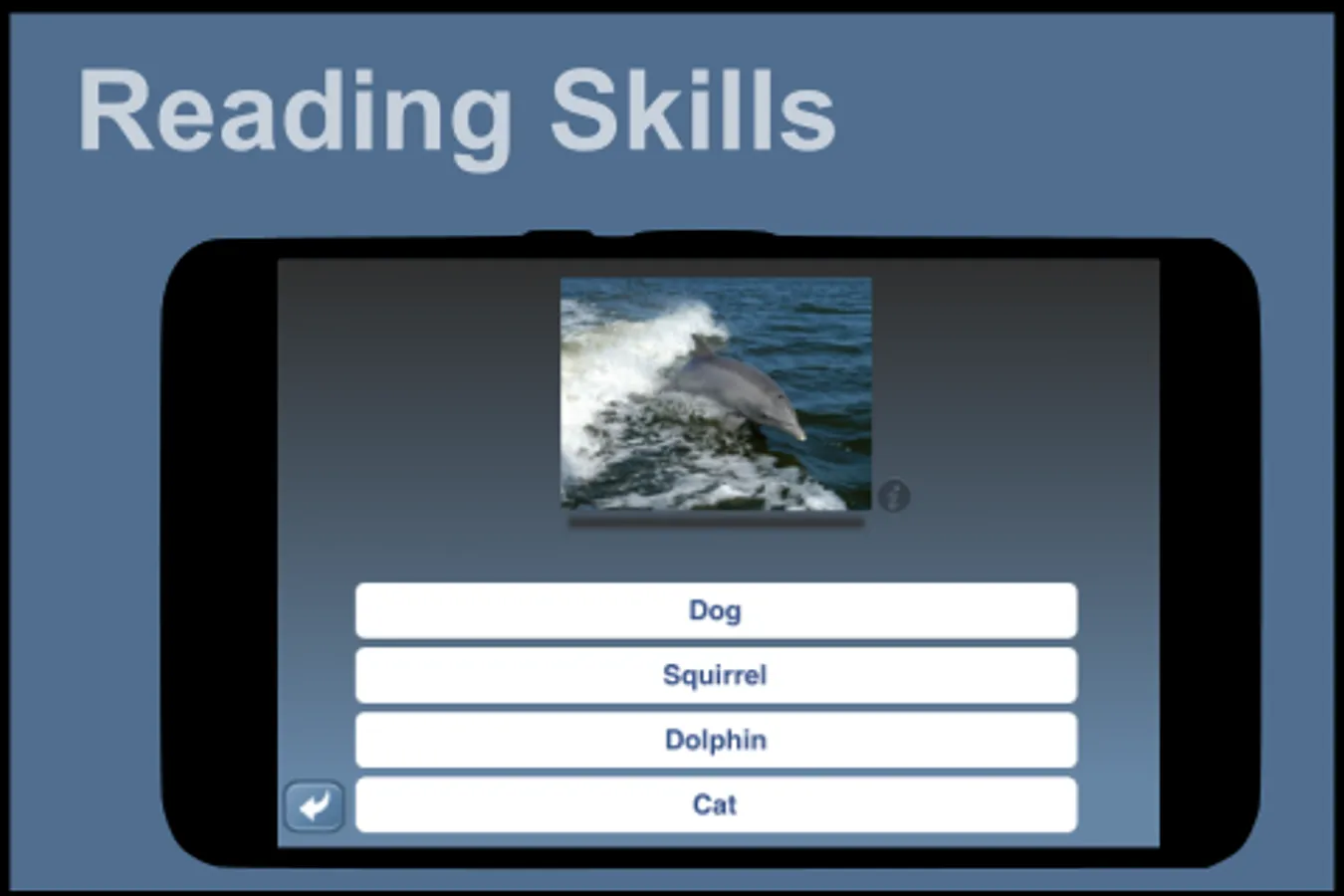 Reading Skills

Dog

Squirrel

Dolphin

Cat